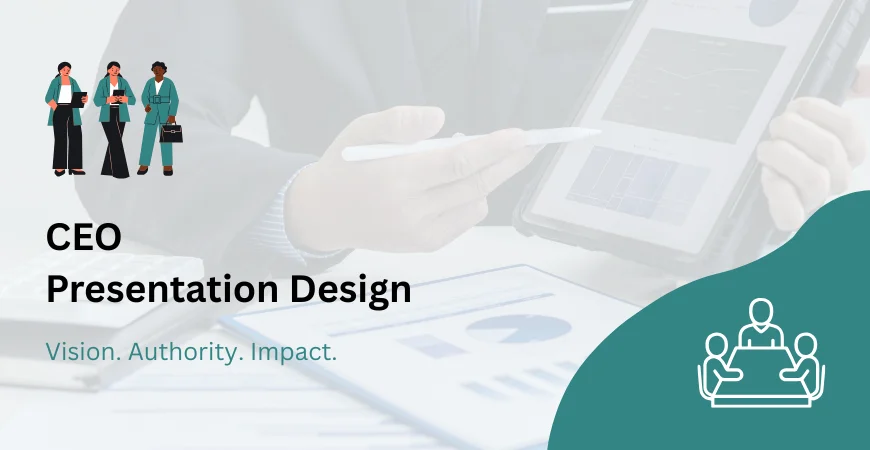 CEO
Presentation Design

Vision. Authority. Impact.